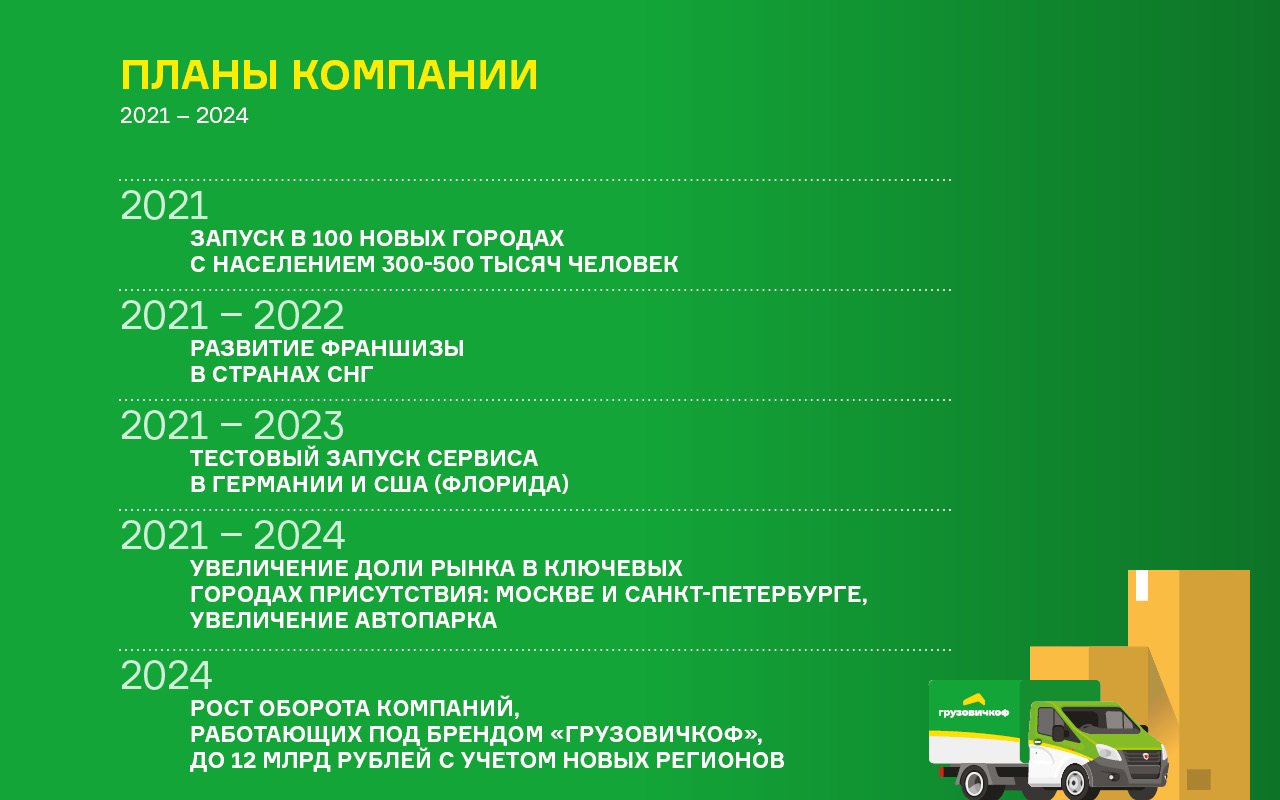 ПЛАНЫ КОМПАНИИ
2021 – 2024

2021
ЗАПУСК В 100 НОВЫХ ГОРОДАХ С НАСЕЛЕНИЕМ 300-500 ТЫСЯЧ ЧЕЛОВЕК

2021 – 2022
РАЗВИТИЕ ФРАНШИЗЫ В СТРАНАХ СНГ

2021 – 2023
ТЕСТОВЫЙ ЗАПУСК СЕРВИСА В ГЕРМАНИИ И США (ФЛОРИДА)

2021 – 2024
УВЕЛИЧЕНИЕ ДОЛИ РЫНКА В КЛЮЧЕВЫХ ГОРОДАХ ПРИСУТСТВИЯ: МОСКВЕ И САНКТ-ПЕТЕРБУРГЕ, УВЕЛИЧЕНИЕ АВТОПАРКА

2024
РОСТ ОБОРОТА КОМПАНИЙ, РАБОТАЮЩИХ ПОД БРЕНДОМ «ГРУЗОВИЧКОФ», ДО 12 МЛРД РУБЛЕЙ С УЧЕТОМ НОВЫХ РЕГИОНОВ

грузовичкоф